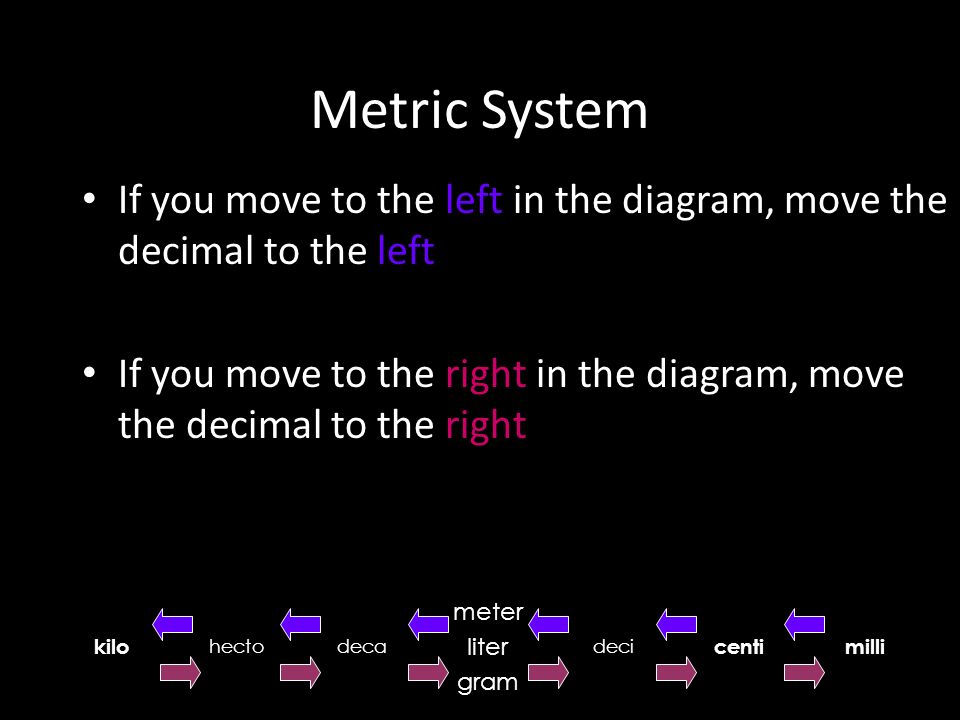 Metric System

• If you move to the left in the diagram, move the decimal to the left

• If you move to the right in the diagram, move the decimal to the right

kilo hecto deca meter liter gram deci centi milli